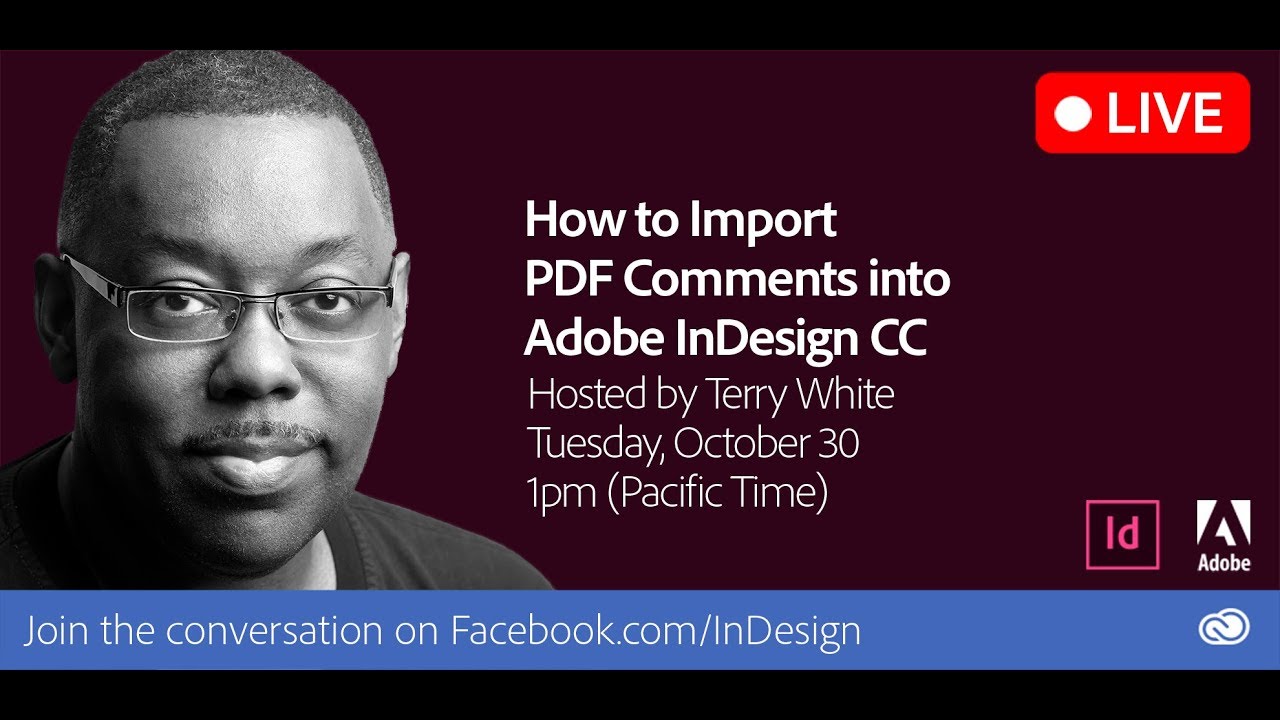 LIVE

How to Import PDF Comments into Adobe InDesign CC

Hosted by Terry White
Tuesday, October 30
1pm (Pacific Time)

Id

Adobe

Join the conversation on Facebook.com/InDesign